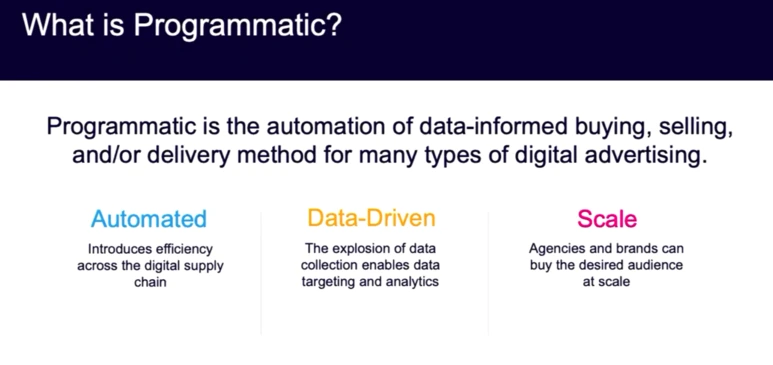 What is Programmatic?

Programmatic is the automation of data-informed buying, selling, and/or delivery method for many types of digital advertising.

Automated

Introduces efficiency across the digital supply chain

Data-Driven

The explosion of data collection enables data targeting and analytics

Scale

Agencies and brands can buy the desired audience at scale